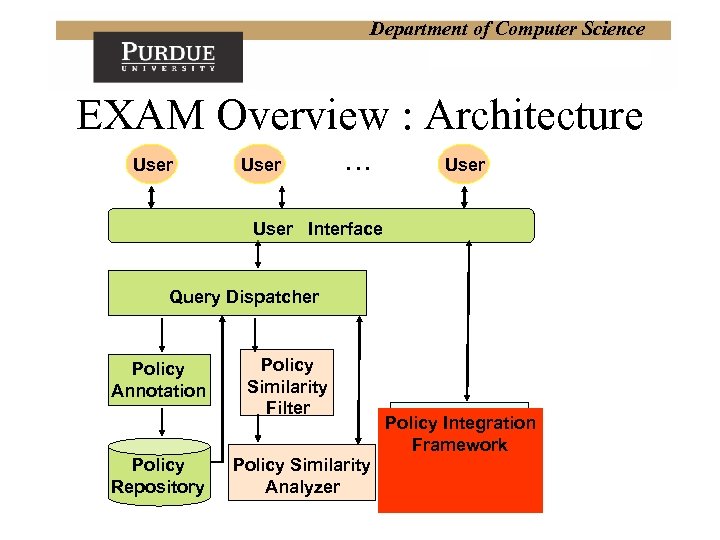 Department of Computer Science

PURDUE
UNIVERSITY

EXAM Overview : Architecture

User
User
…
User

User Interface

Query Dispatcher

Policy Annotation

Policy Similarity Filter

Policy Repository

Policy Similarity Analyzer

Policy Integration Framework